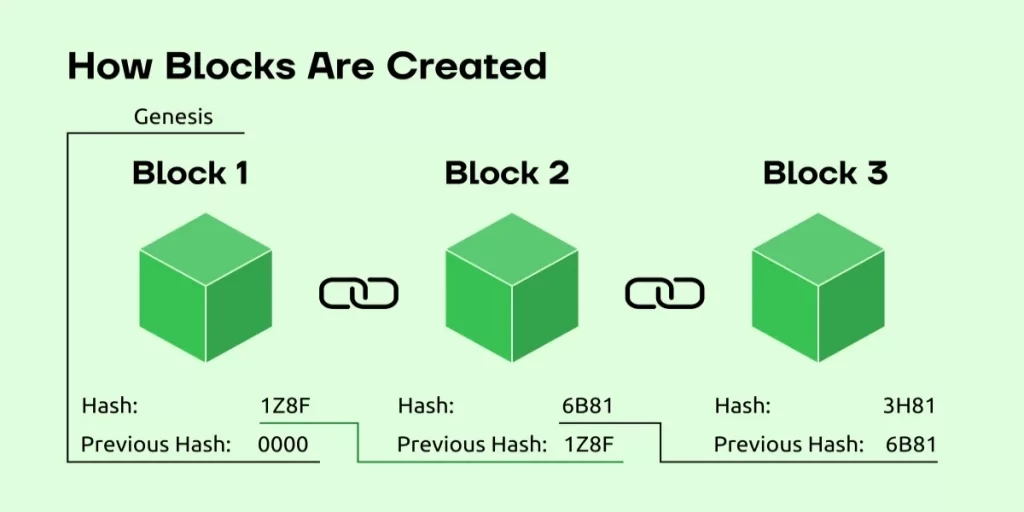 How Blocks Are Created

Genesis

Block 1

Hash: 1Z8F
Previous Hash: 0000

Block 2

Hash: 6B81
Previous Hash: 1Z8F

Block 3

Hash: 3H81
Previous Hash: 6B81